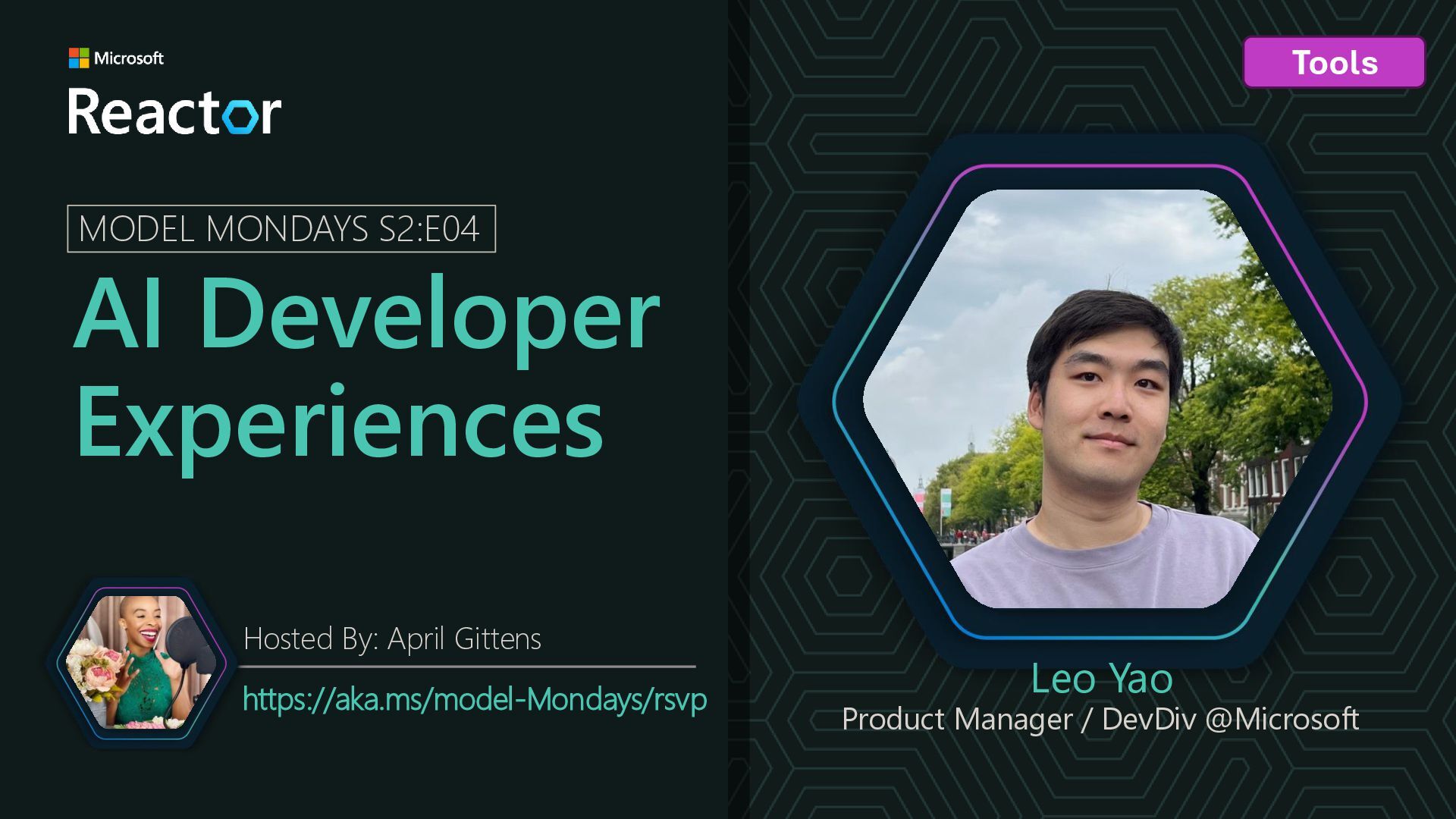 Microsoft
Reactor

Tools

MODEL MONDAYS S2:E04

AI Developer Experiences

Hosted By: April Gittens

https://aka.ms/model-Mondays/rsvp

Leo Yao
Product Manager / DevDiv @Microsoft